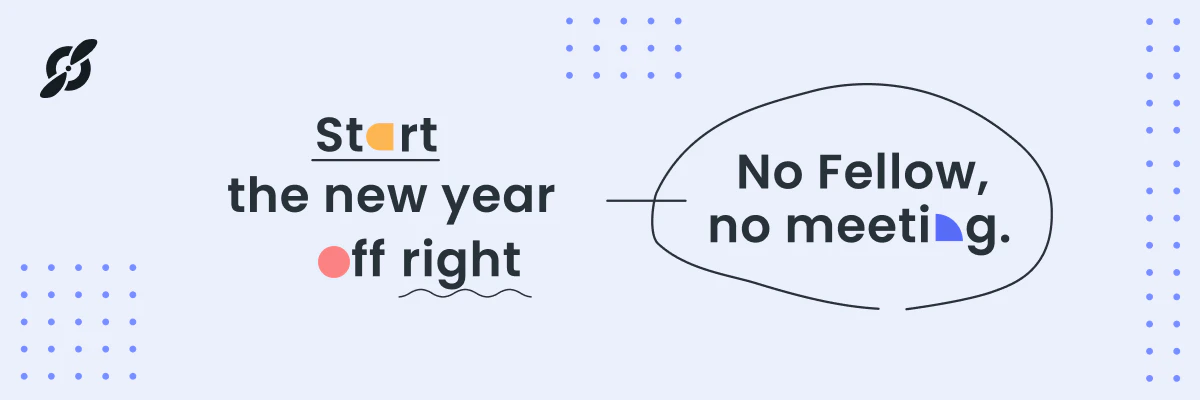 Start
the new year
off right

No Fellow,
no meeting.